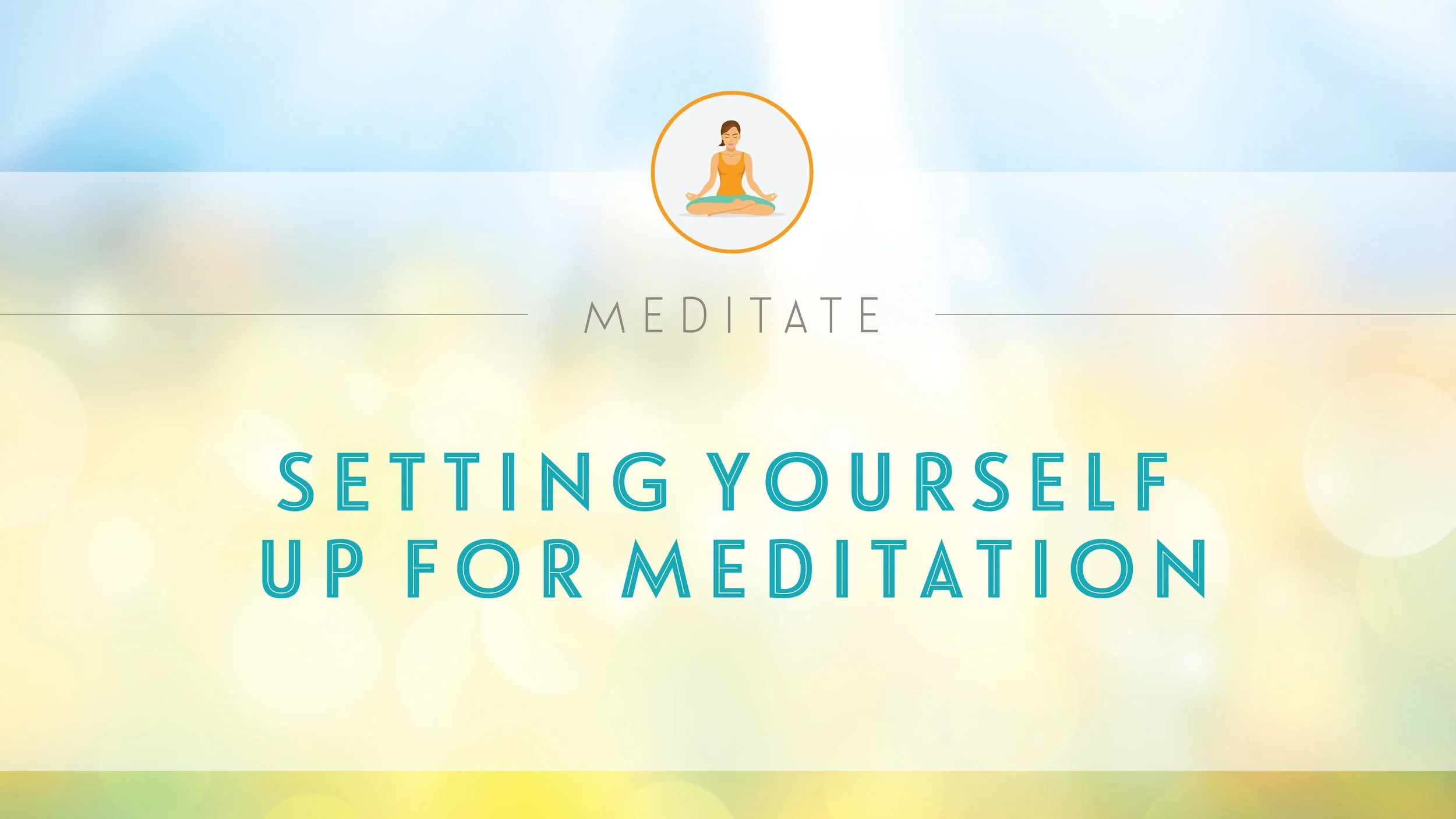 MEDITATE

SETTING YOURSELF UP FOR MEDITATION